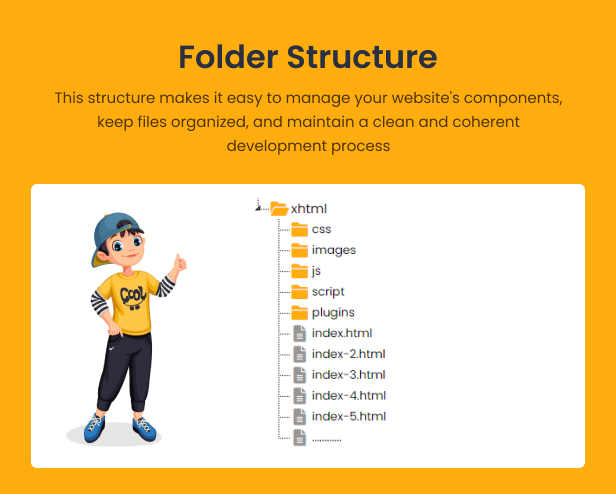 Folder Structure

This structure makes it easy to manage your website's components, keep files organized, and maintain a clean and coherent development process

COOL

xhtml
css
images
js
script
plugins
index.html
index-2.html
index-3.html
index-4.html
index-5.html
............